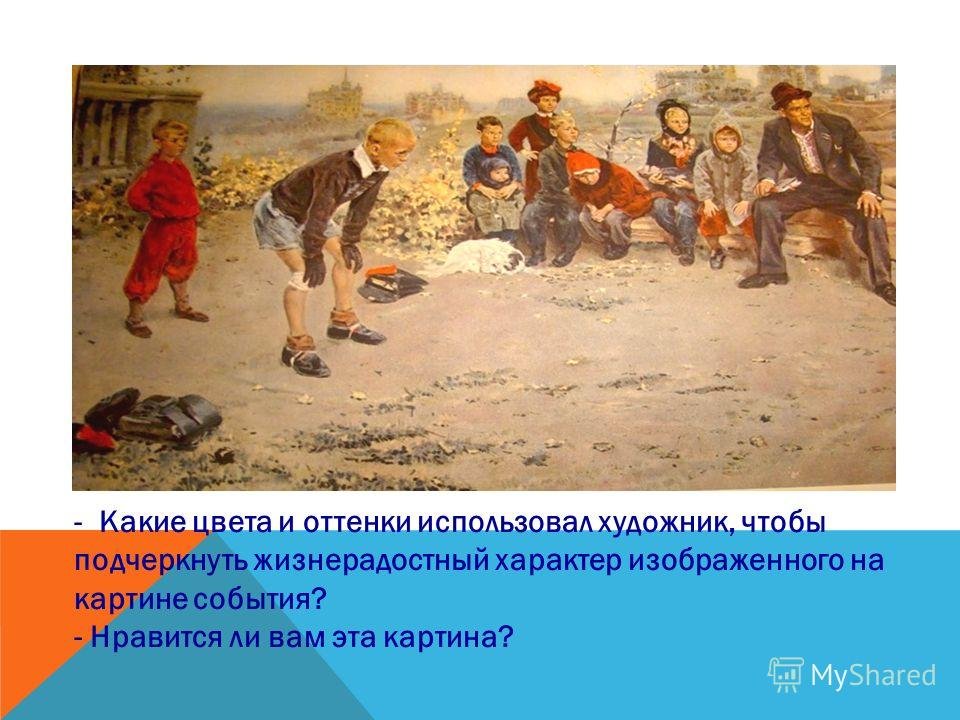 - Какие цвета и оттенки использовал художник, чтобы подчеркнуть жизнерадостный характер изображенного на картине события?
- Нравится ли вам эта картина?

MyShared